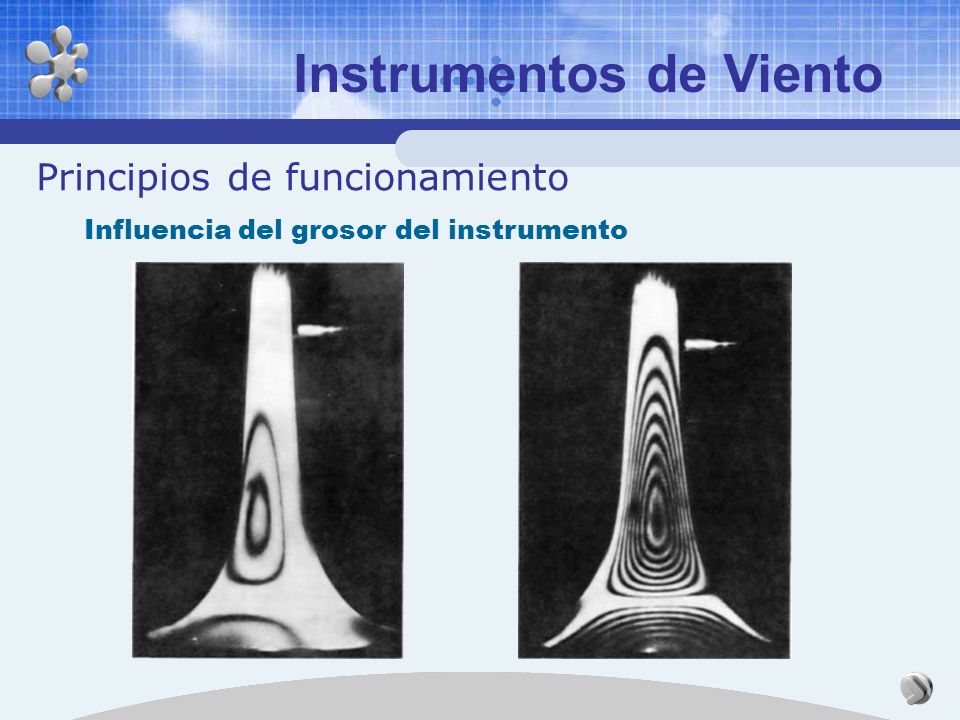 Instrumentos de Viento

Principios de funcionamiento

Influencia del grosor del instrumento